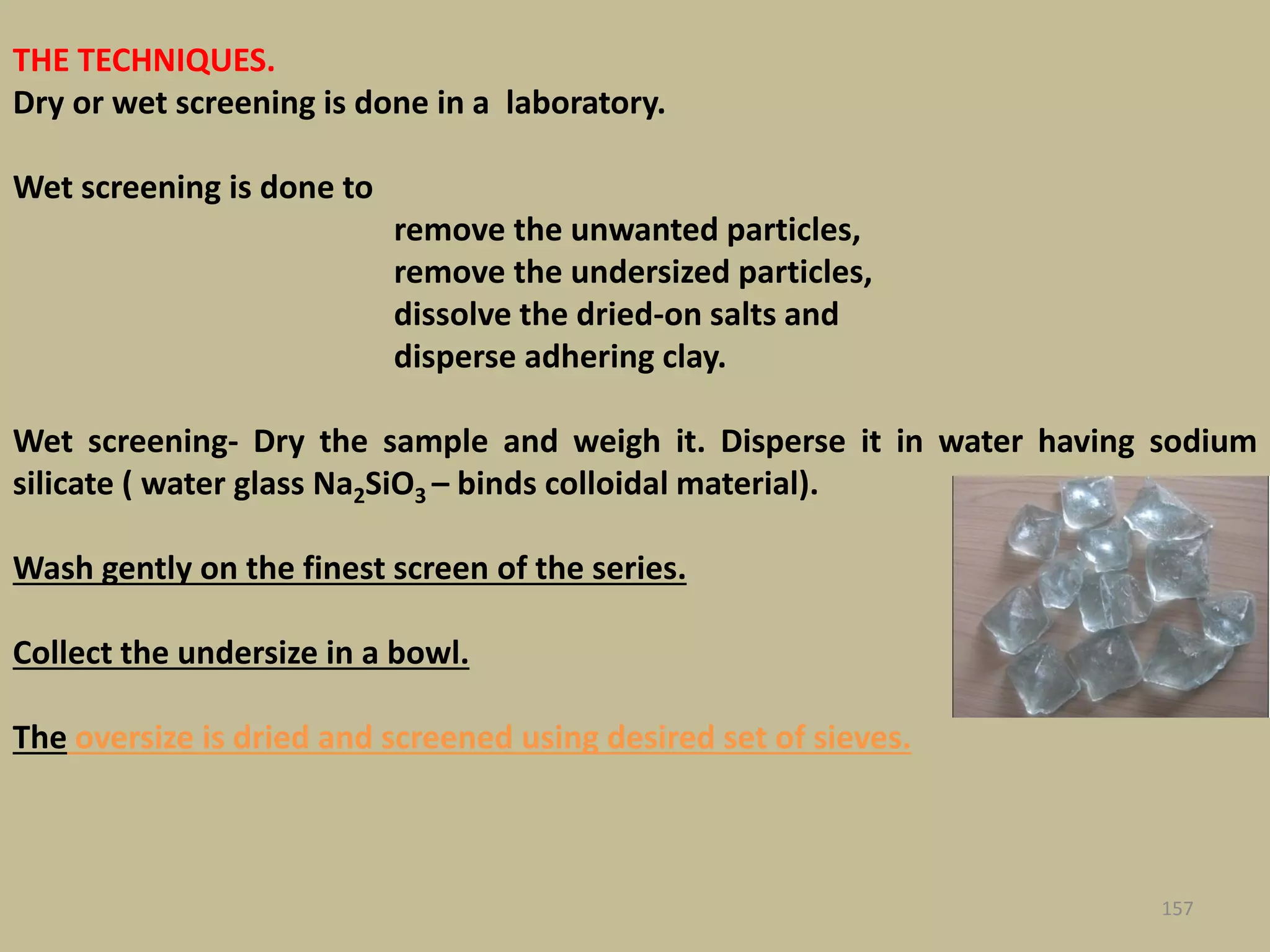 THE TECHNIQUES.
Dry or wet screening is done in a laboratory.

Wet screening is done to

remove the unwanted particles,
remove the undersized particles,
dissolve the dried-on salts and
disperse adhering clay.

Wet screening- Dry the sample and weigh it. Disperse it in water having sodium silicate ( water glass $Na_2SiO_3$ – binds colloidal material).

Wash gently on the finest screen of the series.

Collect the undersize in a bowl.

The oversize is dried and screened using desired set of sieves.

157